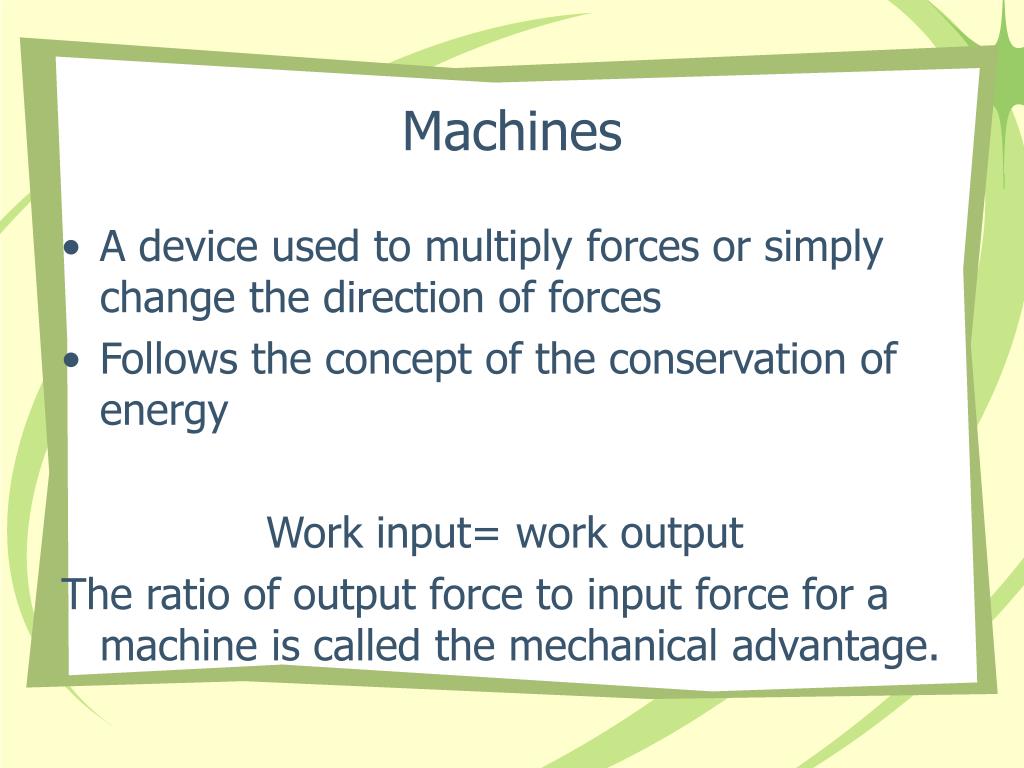 Machines

• A device used to multiply forces or simply change the direction of forces
• Follows the concept of the conservation of energy

Work input= work output

The ratio of output force to input force for a machine is called the mechanical advantage.